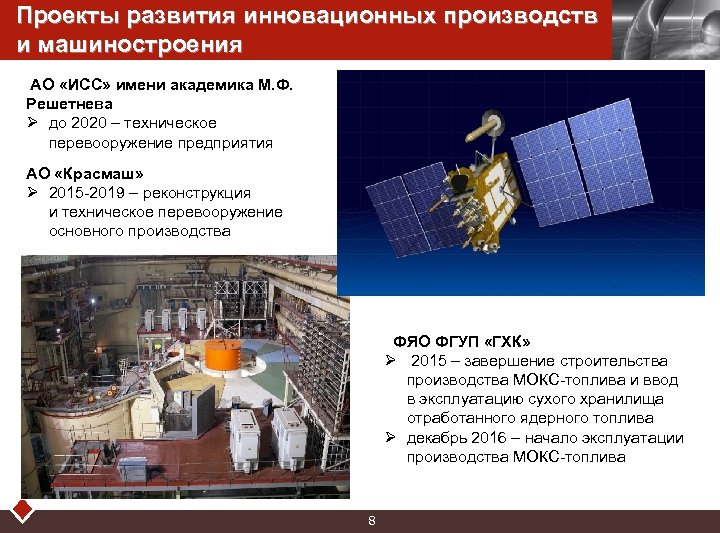 Проекты развития инновационных производств и машиностроения

АО «ИСС» имени академика М.Ф. Решетнева
➢ до 2020 – техническое перевооружение предприятия

АО «Красмаш»
➢ 2015-2019 – реконструкция и техническое перевооружение основного производства

ФЯО ФГУП «ГХК»
➢ 2015 – завершение строительства производства МОКС-топлива и ввод в эксплуатацию сухого хранилища отработанного ядерного топлива
➢ декабрь 2016 – начало эксплуатации производства МОКС-топлива

8